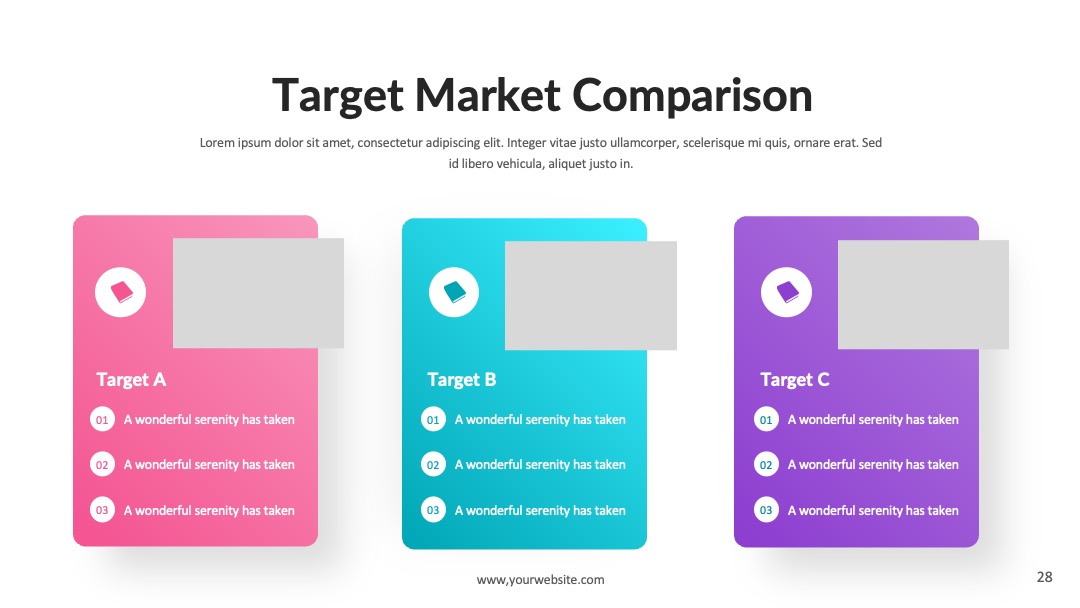 Target Market Comparison

Lorem ipsum dolor sit amet, consectetur adipiscing elit. Integer vitae justo ullamcorper, scelerisque mi quis, ornare erat. Sed id libero vehicula, aliquet justo in.

Target A

01 A wonderful serenity has taken

02 A wonderful serenity has taken

03 A wonderful serenity has taken

Target B

01 A wonderful serenity has taken

02 A wonderful serenity has taken

03 A wonderful serenity has taken

Target C

01 A wonderful serenity has taken

02 A wonderful serenity has taken

03 A wonderful serenity has taken

www.yourwebsite.com

28